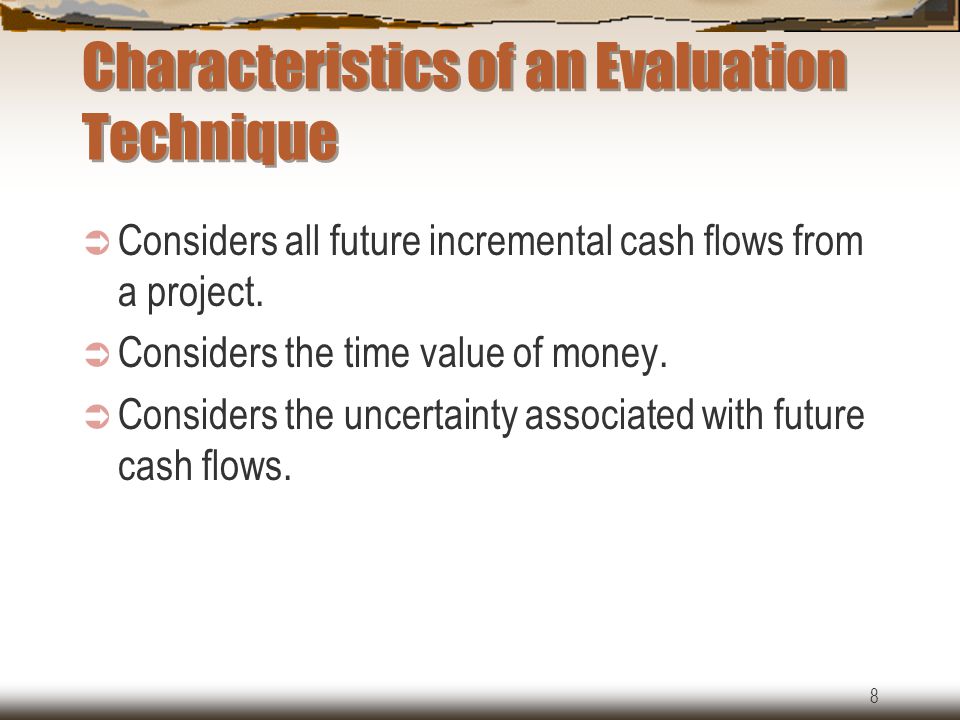 Characteristics of an Evaluation Technique

➲ Considers all future incremental cash flows from a project.

➲ Considers the time value of money.

➲ Considers the uncertainty associated with future cash flows.

8